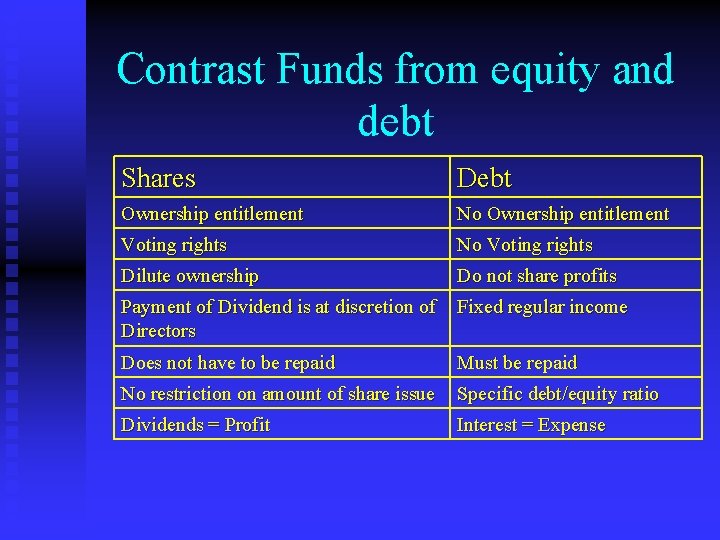 Contrast Funds from equity and debt

| Shares | Debt |
|---|---|
| Ownership entitlement | No Ownership entitlement |
| Voting rights | No Voting rights |
| Dilute ownership | Do not share profits |
| Payment of Dividend is at discretion of Directors | Fixed regular income |
| Does not have to be repaid | Must be repaid |
| No restriction on amount of share issue | Specific debt/equity ratio |
| Dividends = Profit | Interest = Expense |